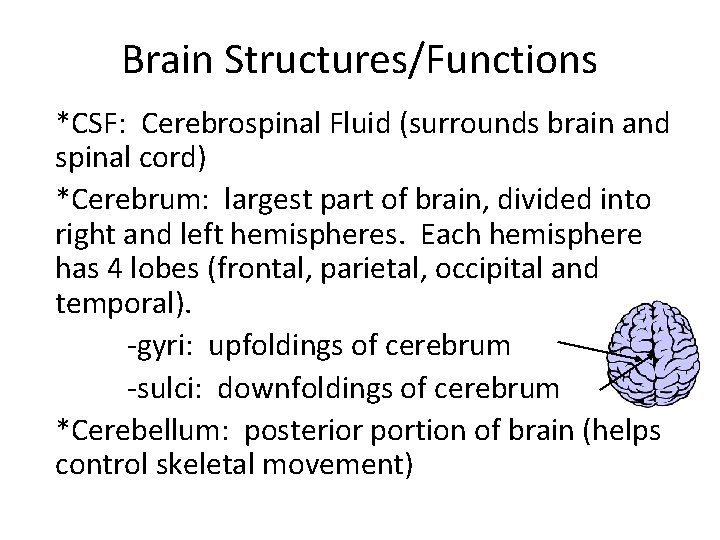 Brain Structures/Functions

*CSF: Cerebrospinal Fluid (surrounds brain and spinal cord)

*Cerebrum: largest part of brain, divided into right and left hemispheres. Each hemisphere has 4 lobes (frontal, parietal, occipital and temporal).

-gyri: upfoldings of cerebrum

-sulci: downfoldings of cerebrum

*Cerebellum: posterior portion of brain (helps control skeletal movement)